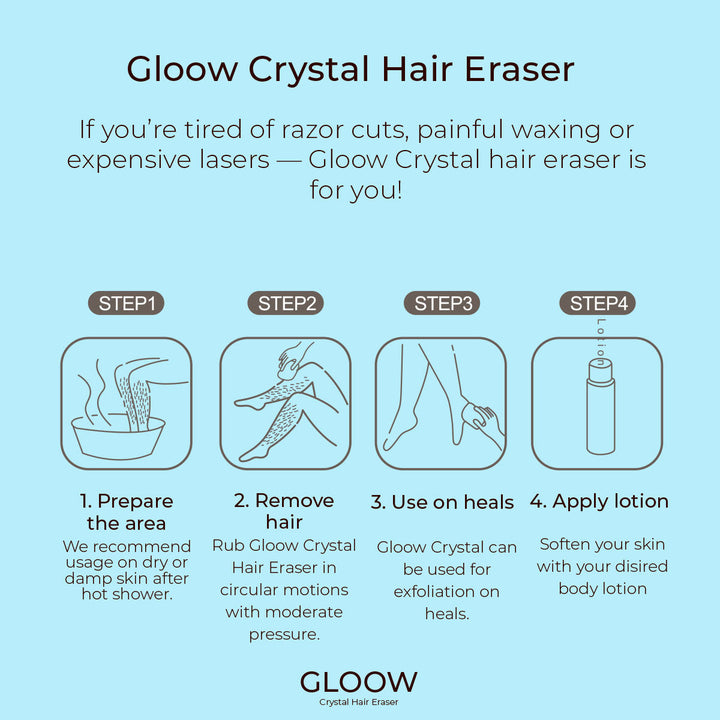 Gloow Crystal Hair Eraser

If you're tired of razor cuts, painful waxing or expensive lasers — Gloow Crystal hair eraser is for you!

STEP1

1. Prepare the area

We recommend usage on dry or damp skin after hot shower.

STEP2

2. Remove hair

Rub Gloow Crystal Hair Eraser in circular motions with moderate pressure.

STEP3

3. Use on heals

Gloow Crystal can be used for exfoliation on heals.

STEP4

Lotion

4. Apply lotion

Soften your skin with your disired body lotion

GLOOW
Crystal Hair Eraser